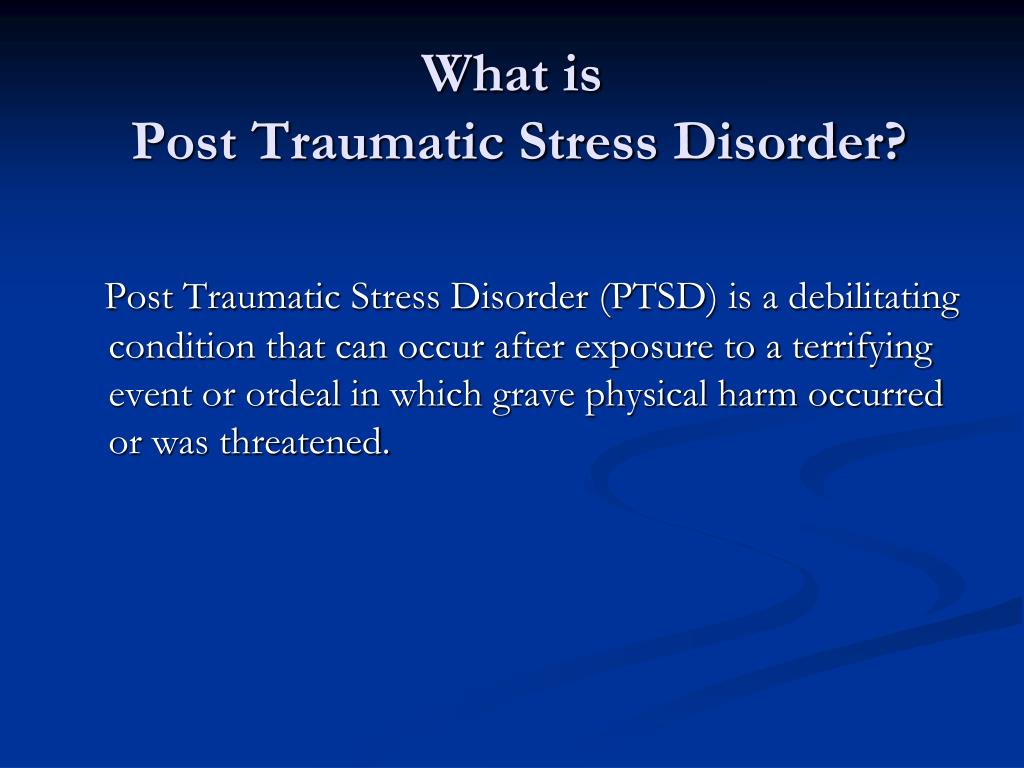 What is
Post Traumatic Stress Disorder?

Post Traumatic Stress Disorder (PTSD) is a debilitating condition that can occur after exposure to a terrifying event or ordeal in which grave physical harm occurred or was threatened.